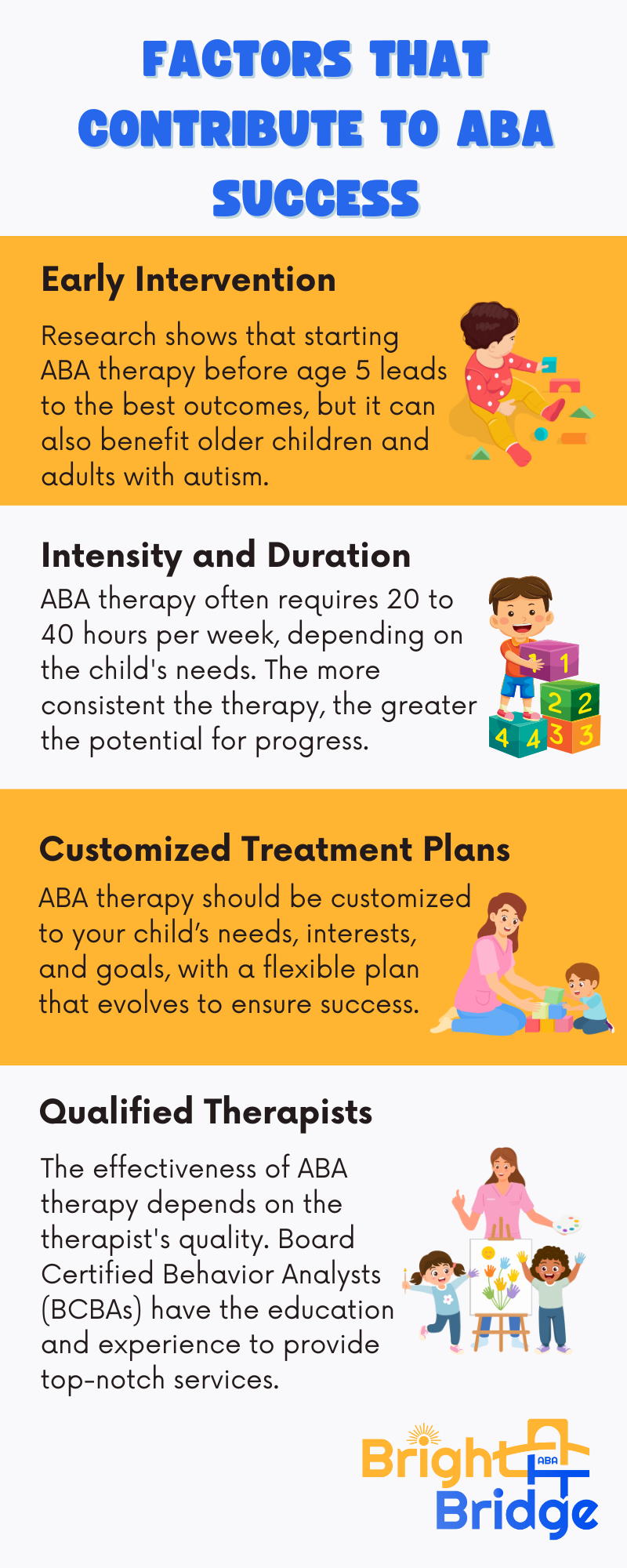 FACTORS THAT CONTRIBUTE TO ABA SUCCESS

Early Intervention

Research shows that starting ABA therapy before age 5 leads to the best outcomes, but it can also benefit older children and adults with autism.

Intensity and Duration

ABA therapy often requires 20 to 40 hours per week, depending on the child's needs. The more consistent the therapy, the greater the potential for progress.

1 1 2 2 4 4 3 3

Customized Treatment Plans

ABA therapy should be customized to your child's needs, interests, and goals, with a flexible plan that evolves to ensure success.

Qualified Therapists

The effectiveness of ABA therapy depends on the therapist's quality. Board Certified Behavior Analysts (BCBAs) have the education and experience to provide top-notch services.

Bright ABA Bridge